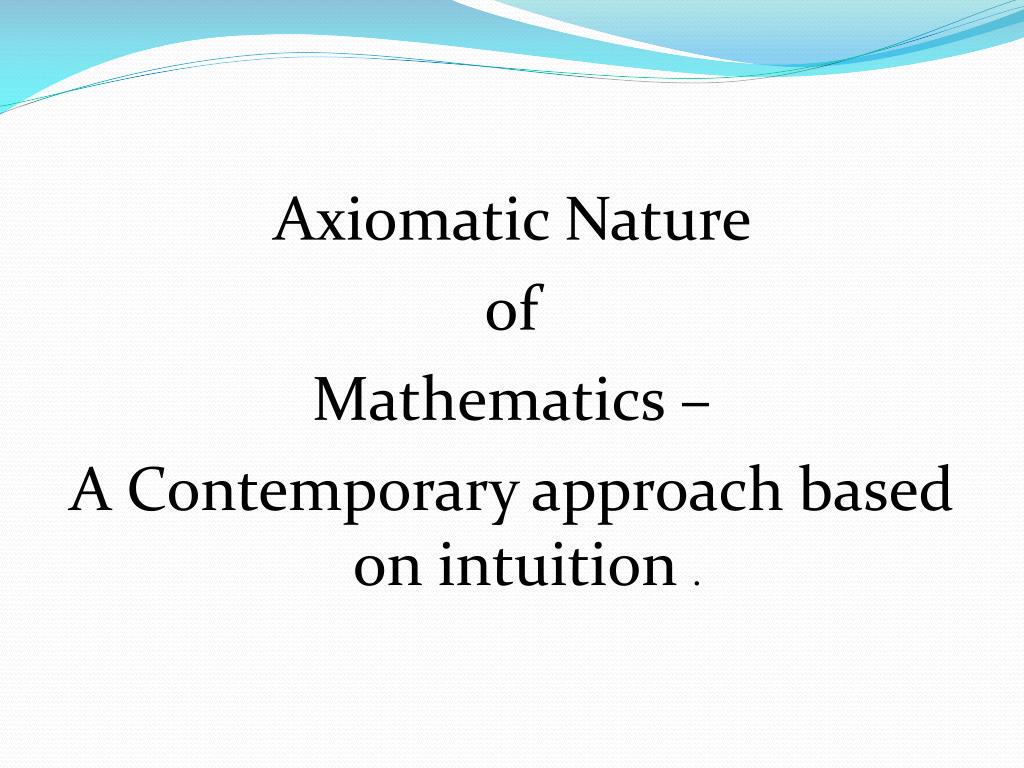 Axiomatic Nature
of
Mathematics –
A Contemporary approach based on intuition .